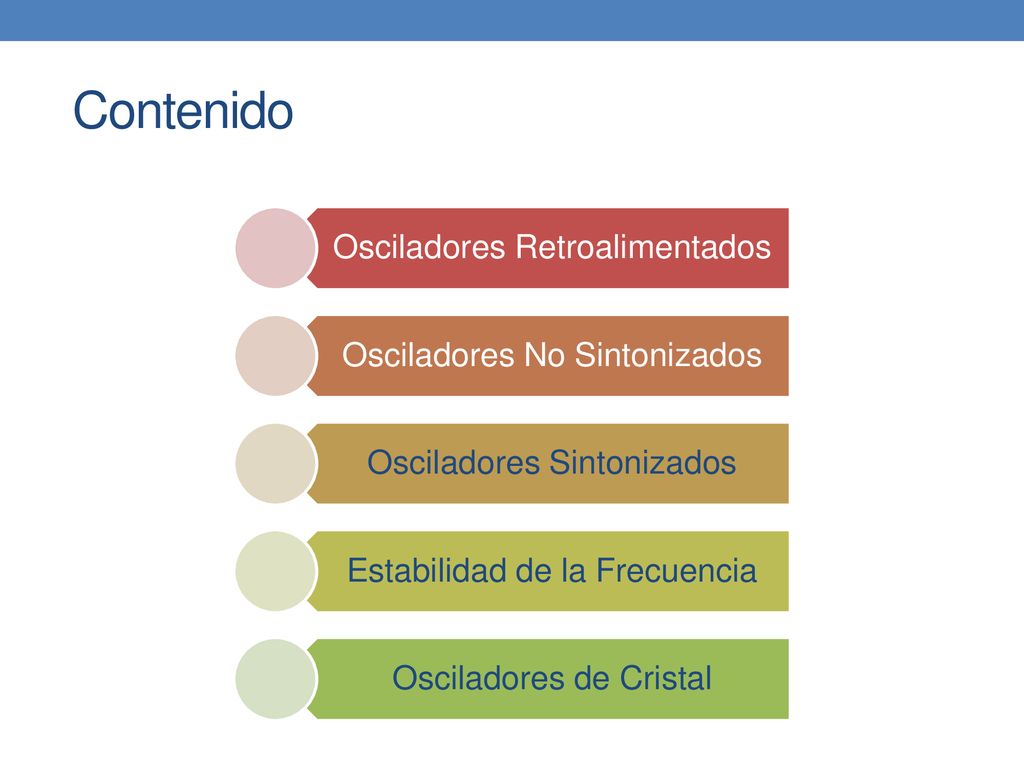 Contenido

Osciladores Retroalimentados

Osciladores No Sintonizados

Osciladores Sintonizados

Estabilidad de la Frecuencia

Osciladores de Cristal